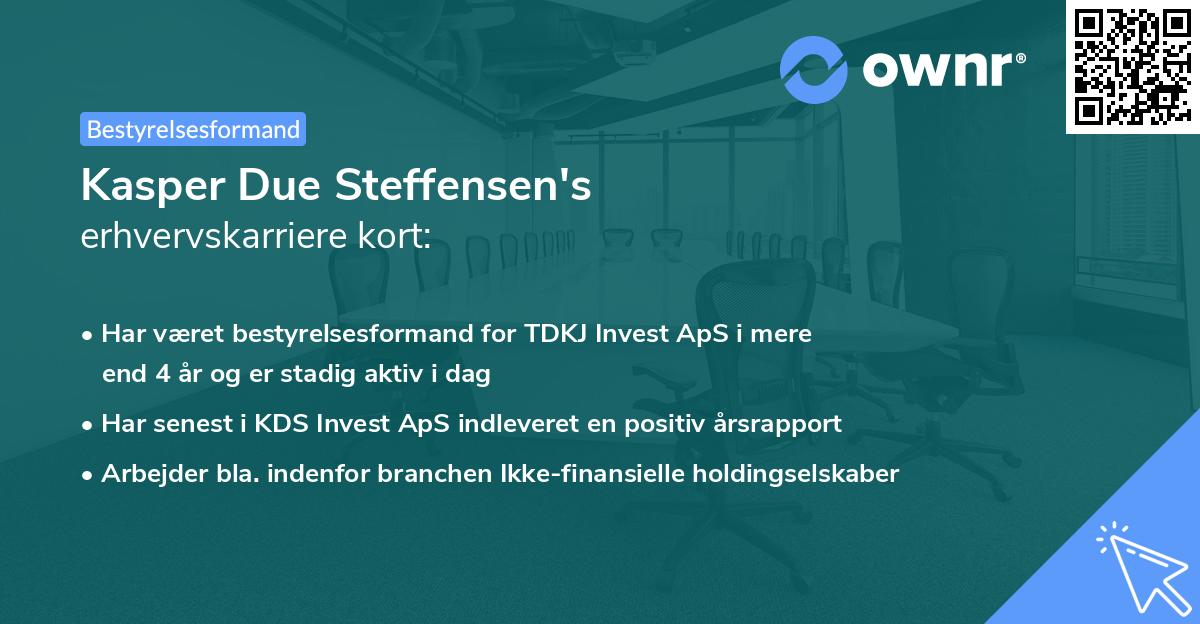 ownr®

Bestyrelsesformand

Kasper Due Steffensen's
erhvervskarriere kort:

• Har været bestyrelsesformand for TDKJ Invest ApS i mere end 4 år og er stadig aktiv i dag
• Har senest i KDS Invest ApS indleveret en positiv årsrapport
• Arbejder bla. indenfor branchen Ikke-finansielle holdingselskaber